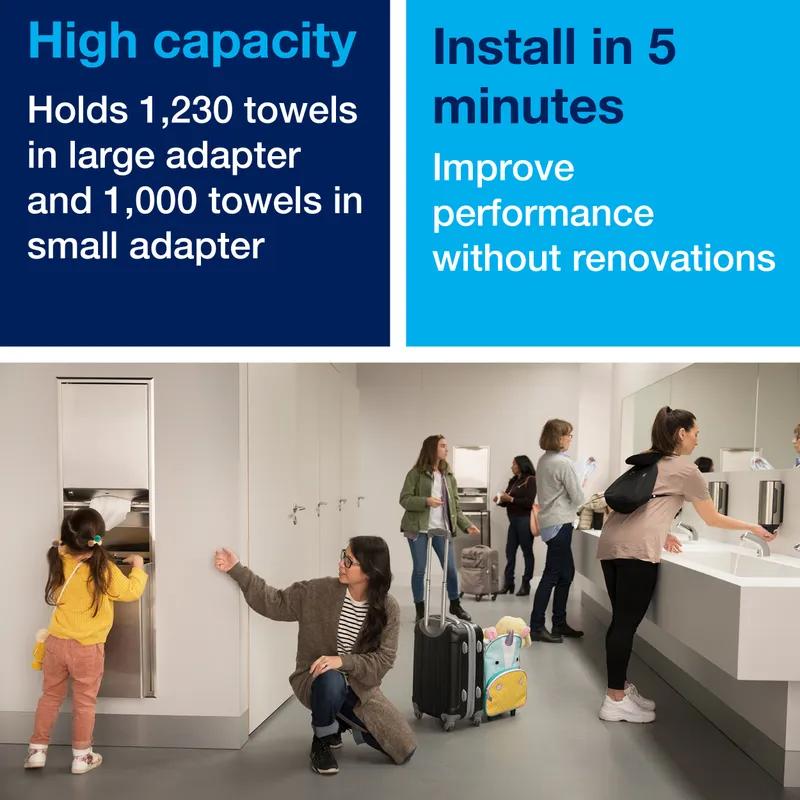 High capacity

Holds 1,230 towels in large adapter and 1,000 towels in small adapter

Install in 5 minutes

Improve performance without renovations